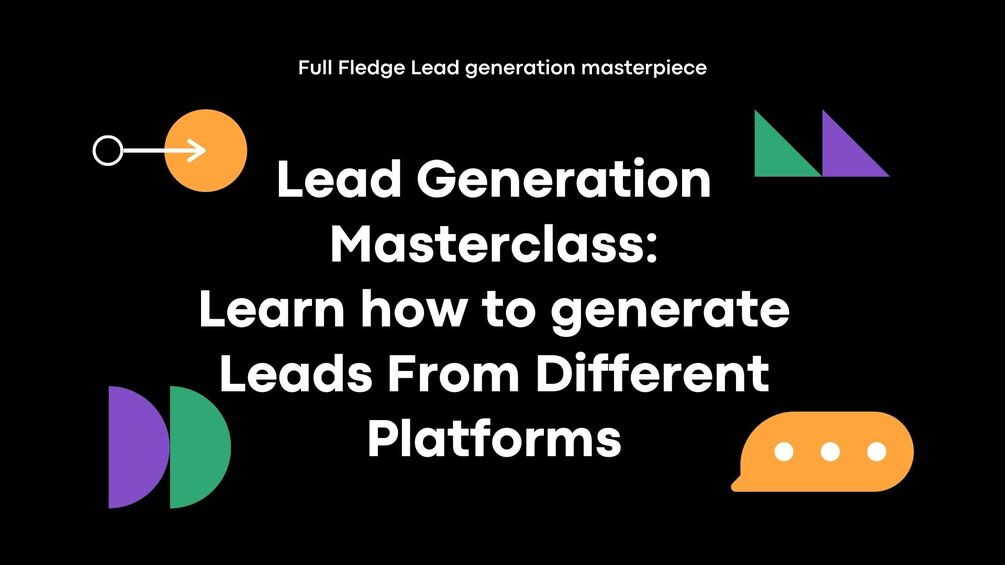 Full Fledge Lead generation masterpiece

Lead Generation Masterclass: Learn how to generate Leads From Different Platforms